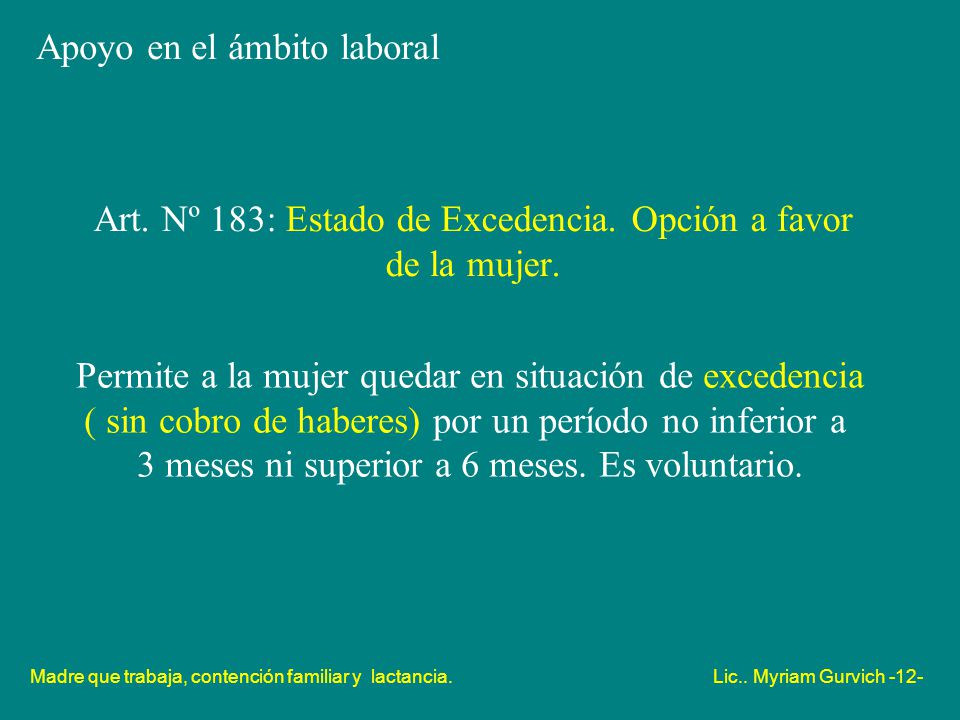 Apoyo en el ámbito laboral

Art. Nº 183: Estado de Excedencia. Opción a favor de la mujer.

Permite a la mujer quedar en situación de excedencia ( sin cobro de haberes) por un período no inferior a 3 meses ni superior a 6 meses. Es voluntario.

Madre que trabaja, contención familiar y lactancia.

Lic.. Myriam Gurvich -12-